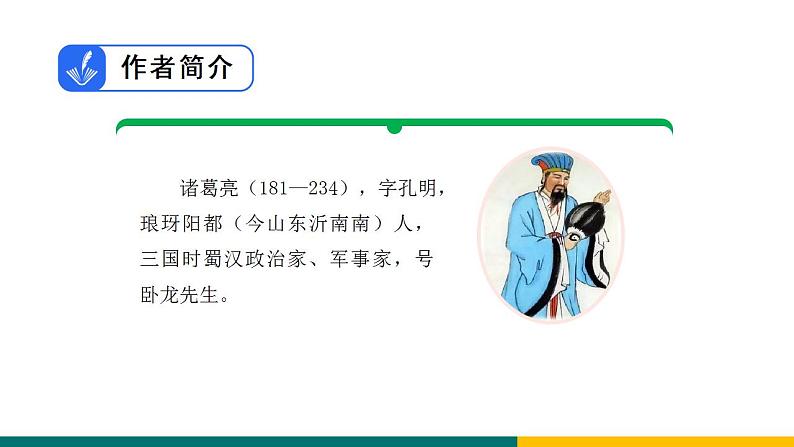 作者简介

诸葛亮（181—234），字孔明，琅玡阳都（今山东沂南南）人，三国时蜀汉政治家、军事家，号卧龙先生。